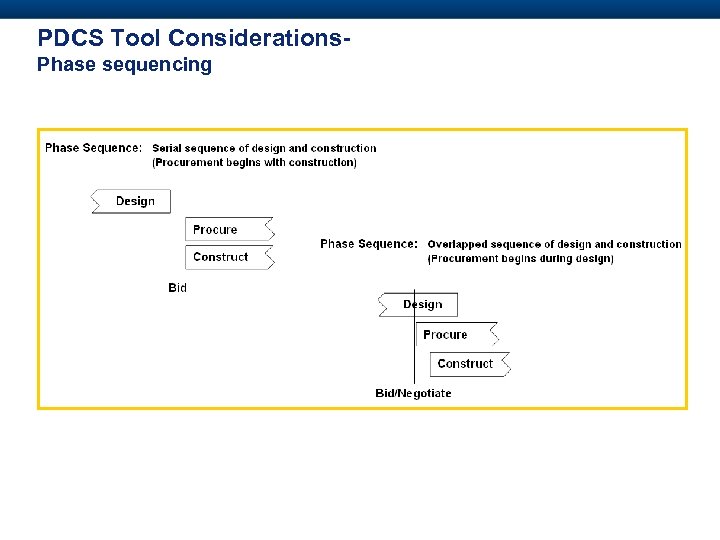 PDCS Tool Considerations-
Phase sequencing

Phase Sequence: Serial sequence of design and construction (Procurement begins with construction)

Design

Procure

Construct

Bid

Phase Sequence: Overlapped sequence of design and construction (Procurement begins during design)

Design

Procure

Construct

Bid/Negotiate